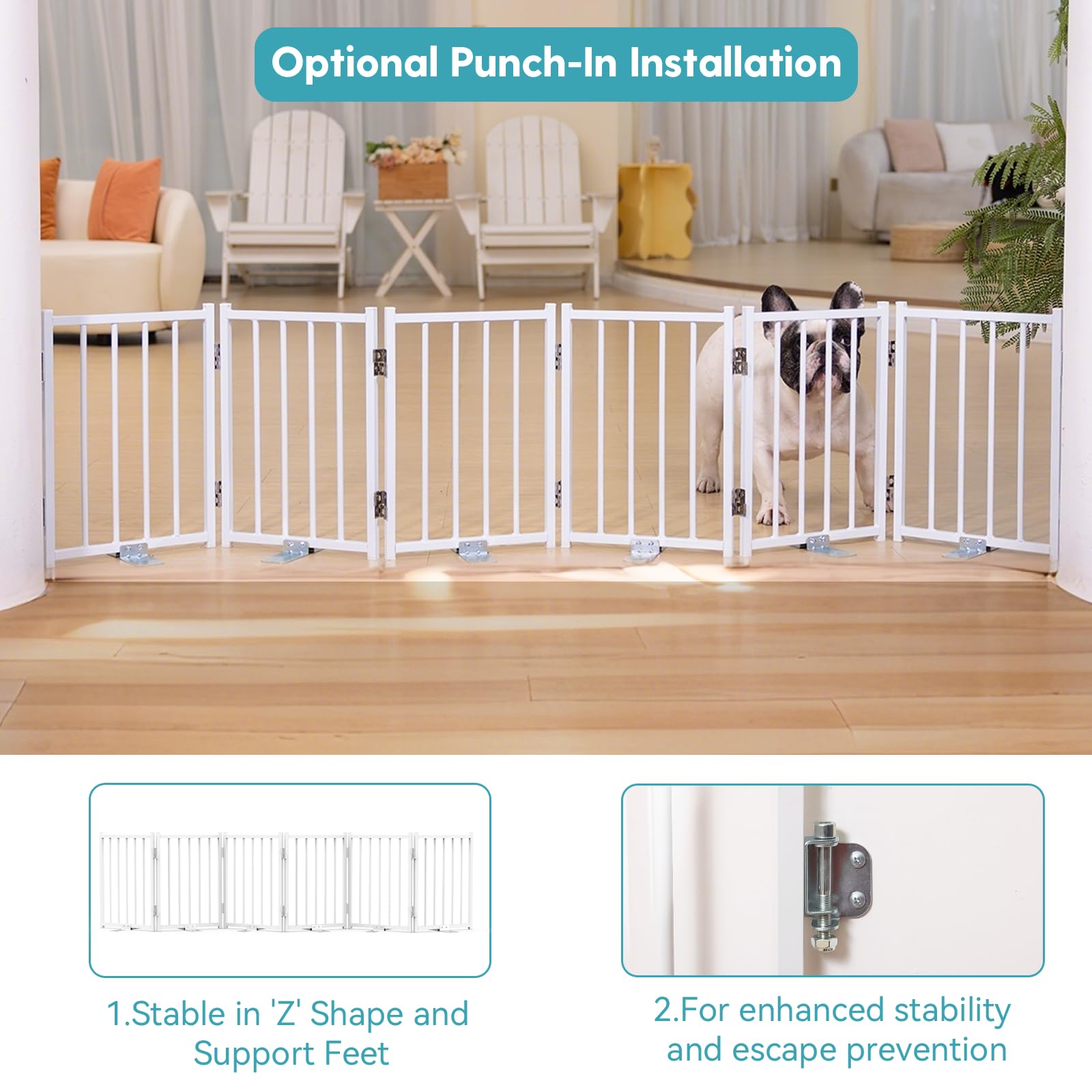 Optional Punch-In Installation

1.Stable in 'Z' Shape and Support Feet

2.For enhanced stability and escape prevention